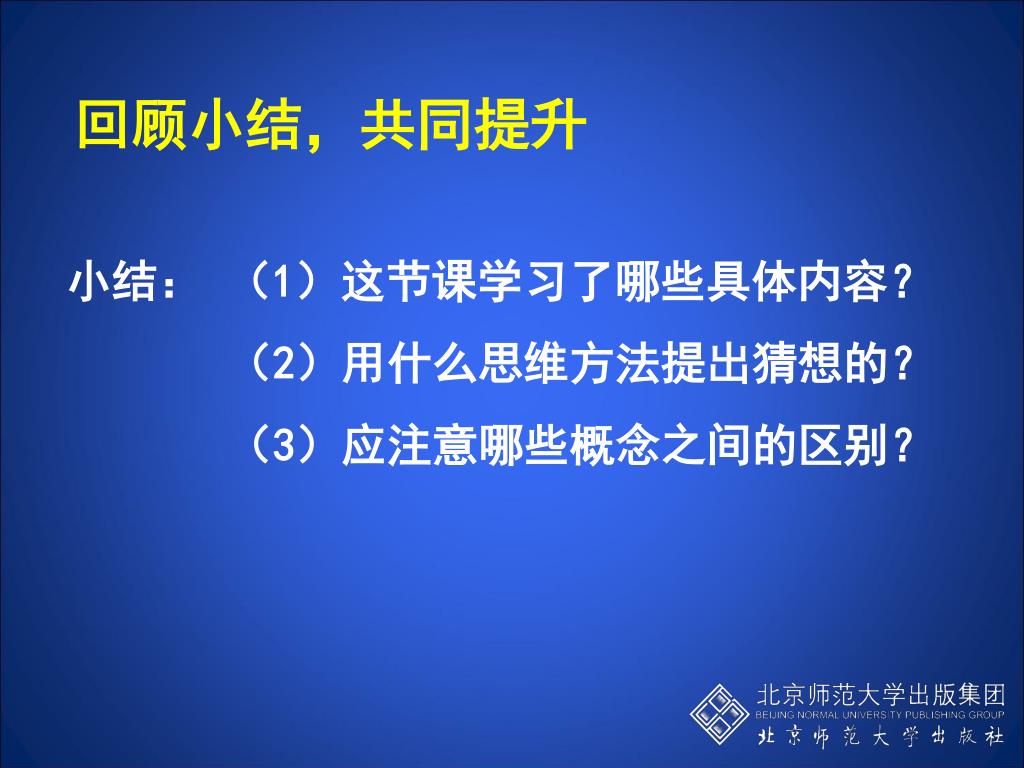 回顾小结，共同提升

小结：（1）这节课学习了哪些具体内容？

（2）用什么思维方法提出猜想的？

（3）应注意哪些概念之间的区别？

北京师范大学出版集团
BEIJING NORMAL UNIVERSITY PUBLISHING GROUP
北京师范大学出版社